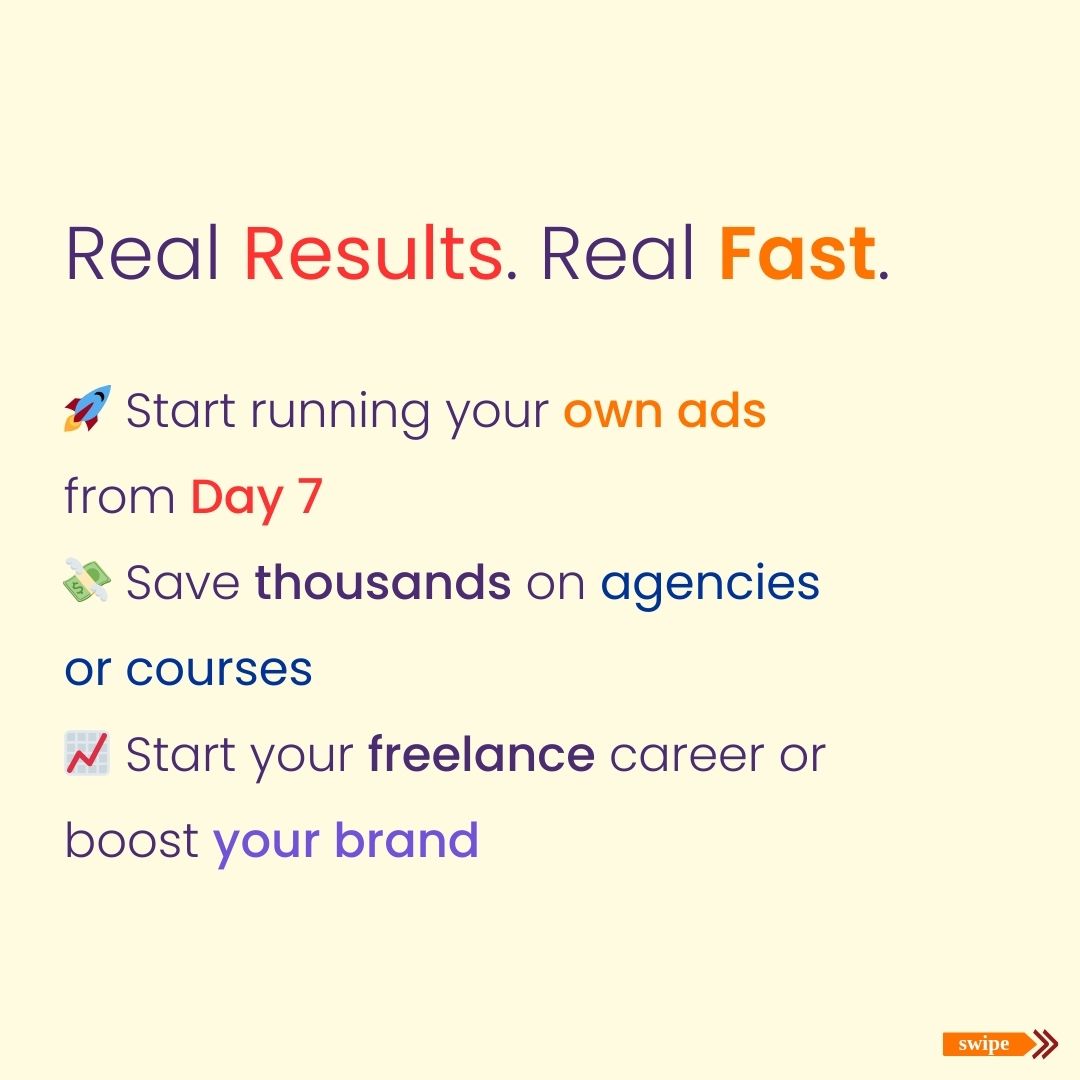 Real Results. Real Fast.

🚀 Start running your own ads from Day 7

💸 Save thousands on agencies or courses

📈 Start your freelance career or boost your brand

swipe